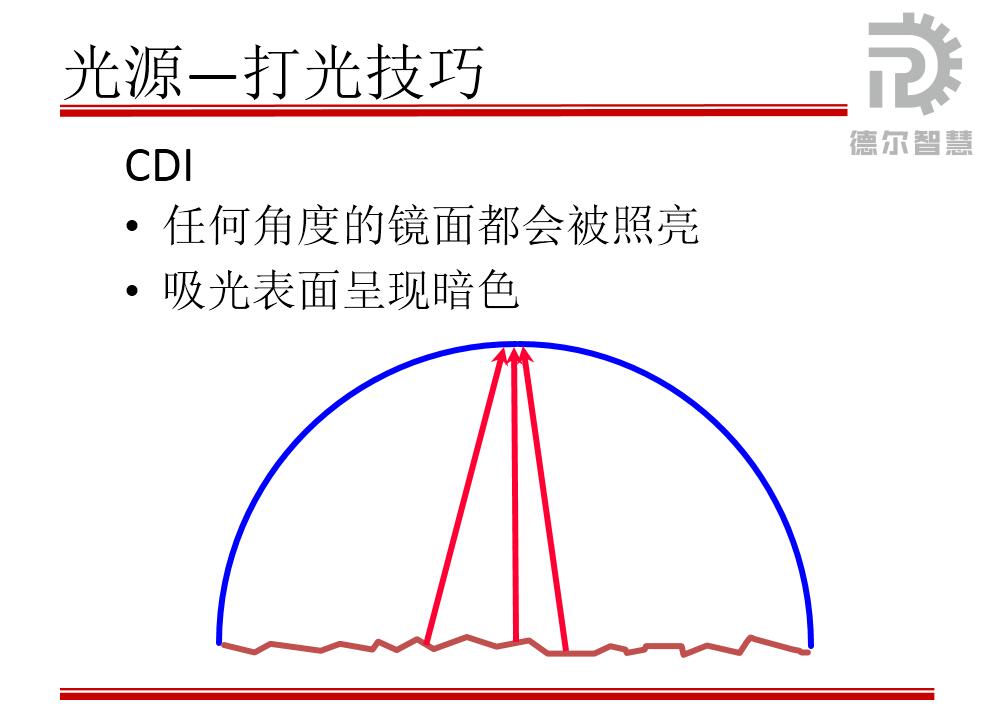 光源—打光技巧

德尔智慧

CDI

• 任何角度的镜面都会被照亮

• 吸光表面呈现暗色